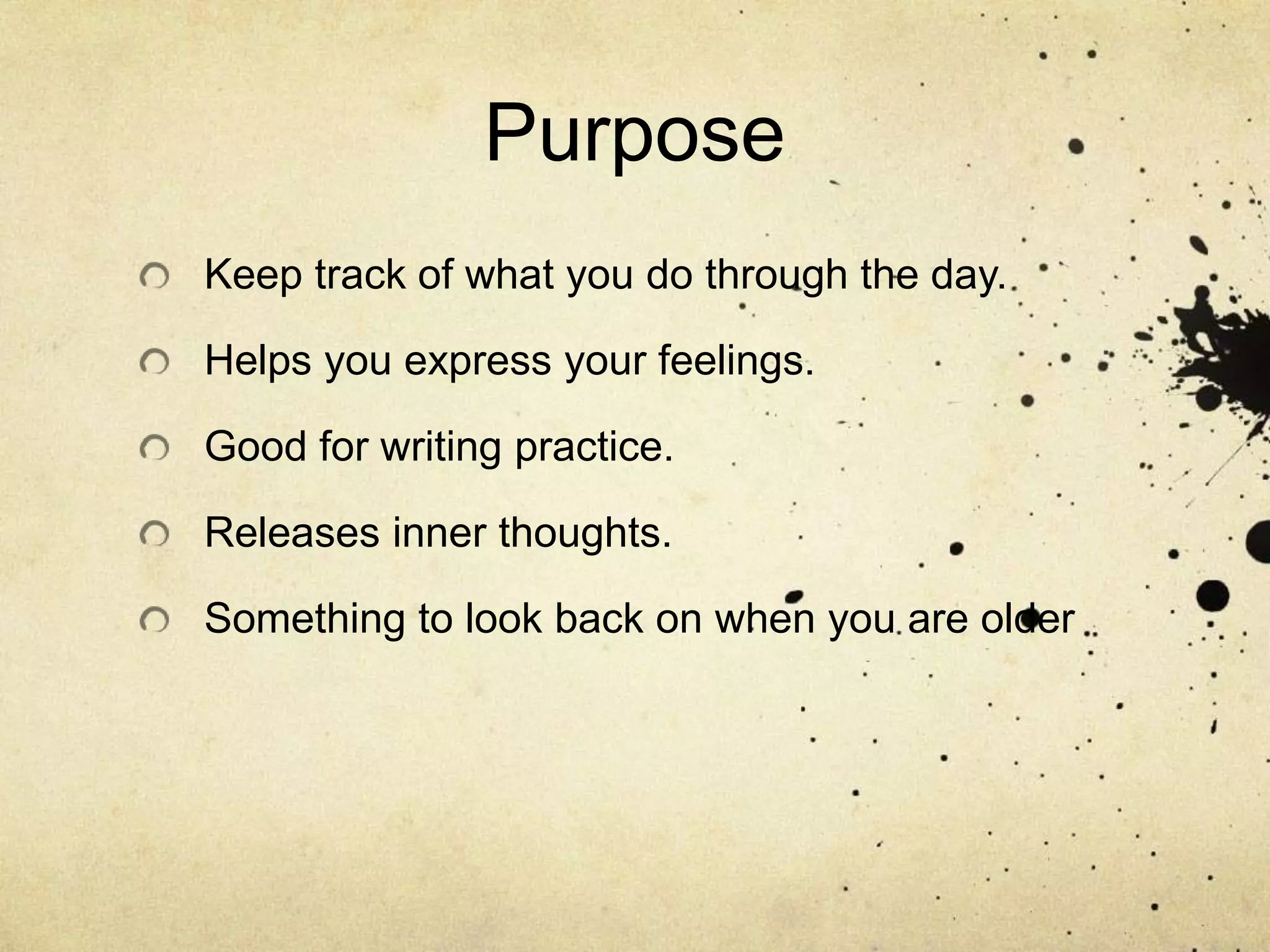 Purpose

Keep track of what you do through the day.

Helps you express your feelings.

Good for writing practice.

Releases inner thoughts.

Something to look back on when you are older